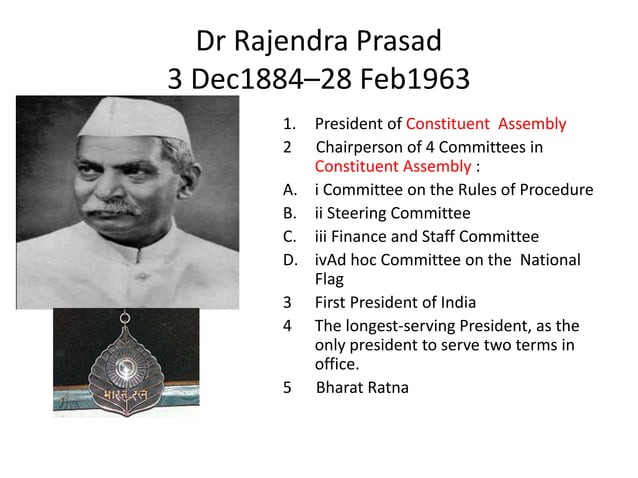 Dr Rajendra Prasad
3 Dec1884–28 Feb1963

1. President of Constituent Assembly
2 Chairperson of 4 Committees in Constituent Assembly :
A. i Committee on the Rules of Procedure
B. ii Steering Committee
C. iii Finance and Staff Committee
D. ivAd hoc Committee on the National Flag
3 First President of India
4 The longest-serving President, as the only president to serve two terms in office.
5 Bharat Ratna

भारत रत्न